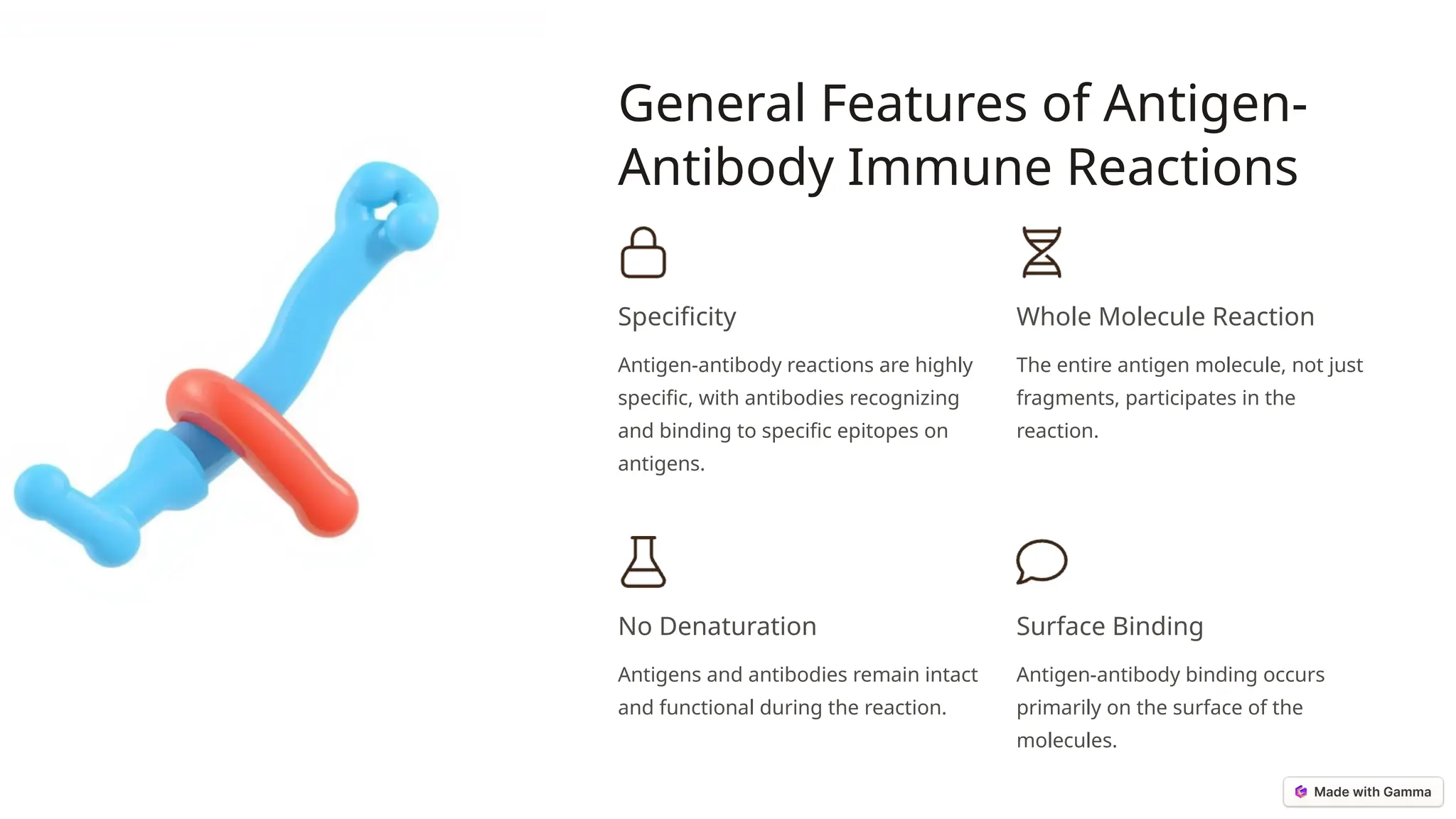 General Features of Antigen-Antibody Immune Reactions

Specificity

Antigen-antibody reactions are highly specific, with antibodies recognizing and binding to specific epitopes on antigens.

Whole Molecule Reaction

The entire antigen molecule, not just fragments, participates in the reaction.

No Denaturation

Antigens and antibodies remain intact and functional during the reaction.

Surface Binding

Antigen-antibody binding occurs primarily on the surface of the molecules.

Made with Gamma